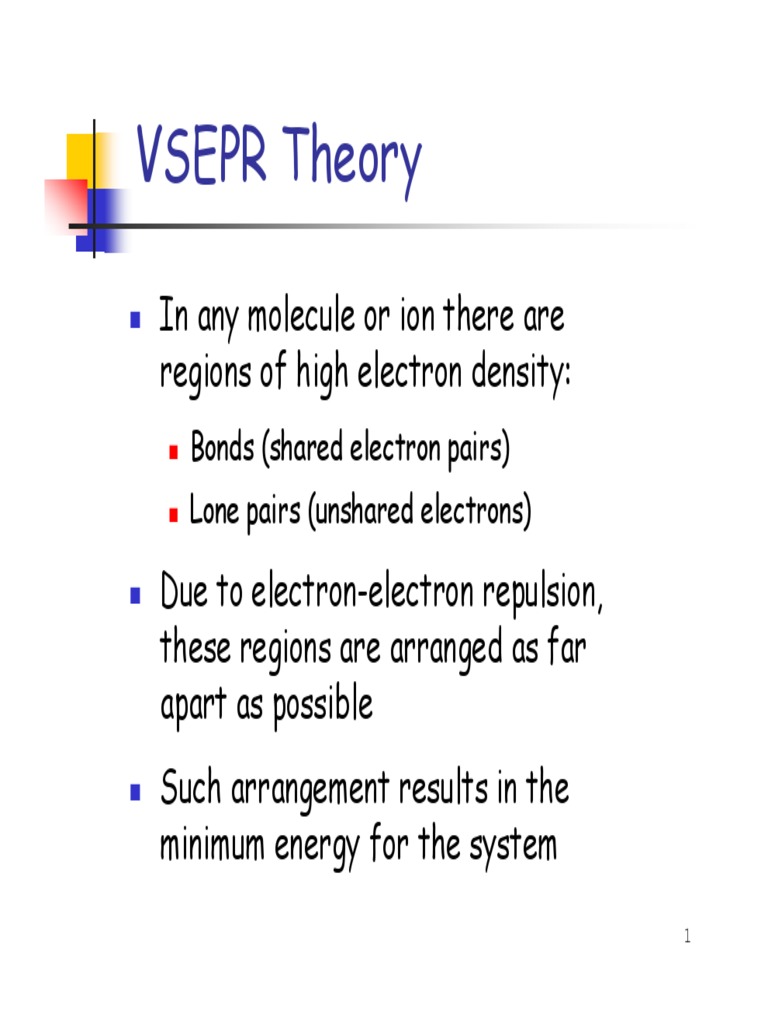 VSEPR Theory

In any molecule or ion there are regions of high electron density:

Bonds (shared electron pairs)

Lone pairs (unshared electrons)

Due to electron-electron repulsion, these regions are arranged as far apart as possible

Such arrangement results in the minimum energy for the system

1